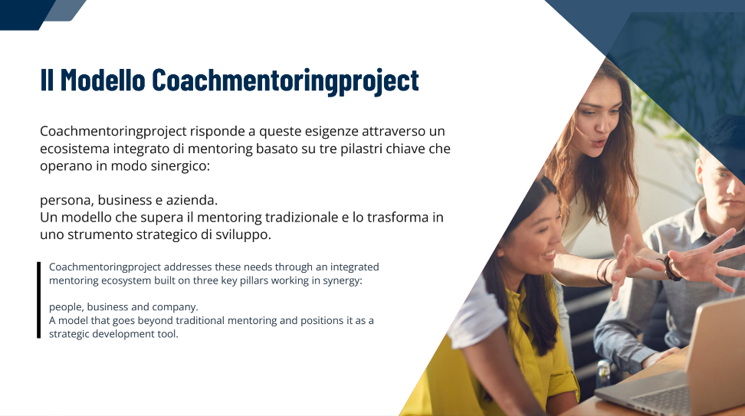 Il Modello Coachmentoringproject

Coachmentoringproject risponde a queste esigenze attraverso un ecosistema integrato di mentoring basato su tre pilastri chiave che operano in modo sinergico:

persona, business e azienda.
Un modello che supera il mentoring tradizionale e lo trasforma in uno strumento strategico di sviluppo.

Coachmentoringproject addresses these needs through an integrated mentoring ecosystem built on three key pillars working in synergy:

people, business and company.
A model that goes beyond traditional mentoring and positions it as a strategic development tool.